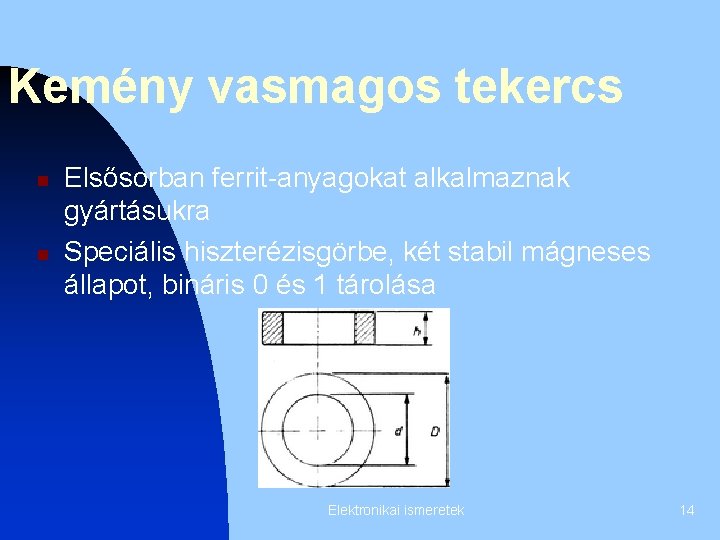 Kemény vasmagos tekercs

Elsősorban ferrit-anyagokat alkalmaznak gyártásukra

Speciális hiszterézisgörbe, két stabil mágneses állapot, bináris 0 és 1 tárolása

h

d

D

Elektronikai ismeretek

14